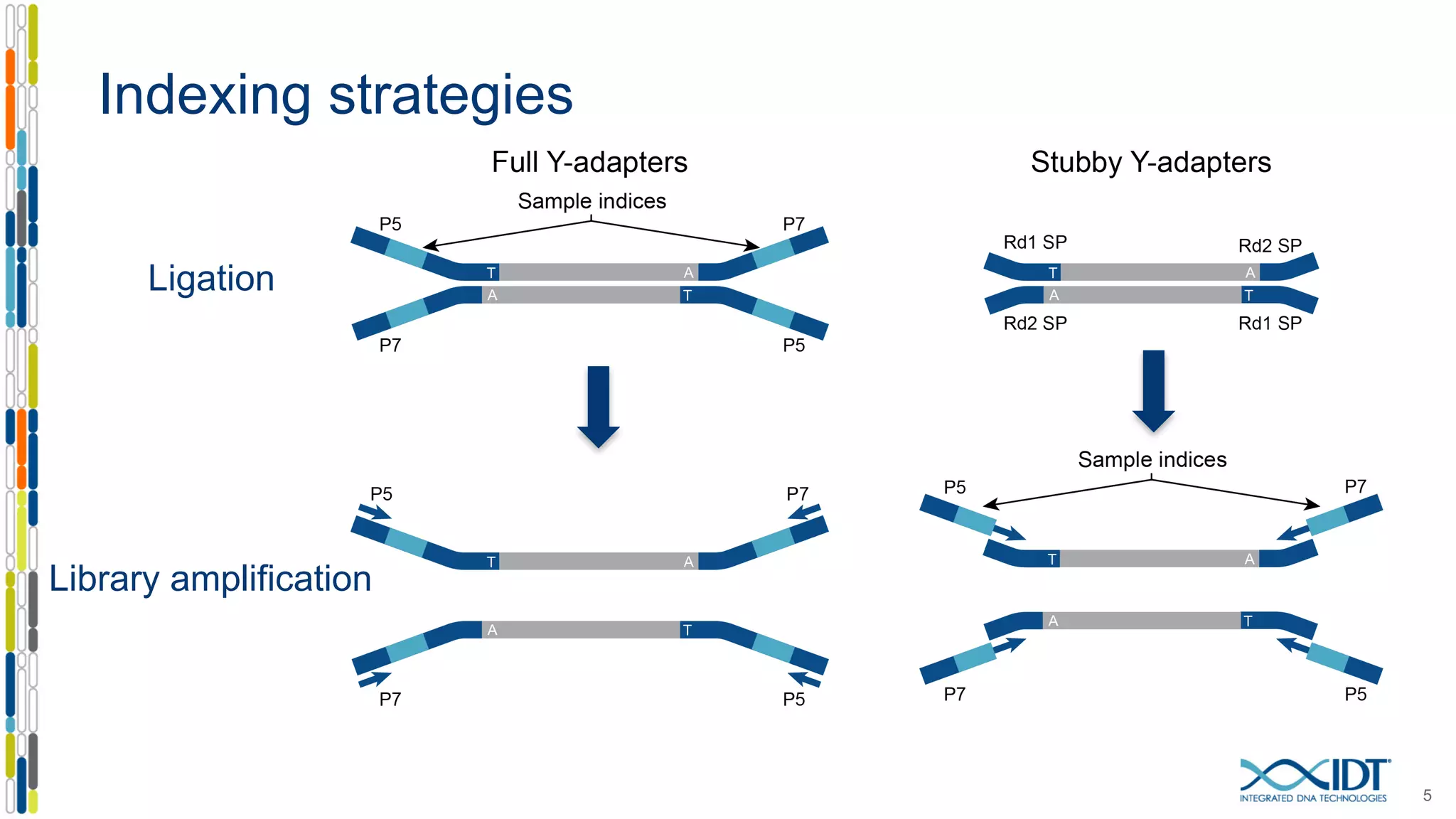 Indexing strategies

Full Y-adapters

Stubby Y-adapters

Ligation

Sample indices

P5

P7

T

A

A

T

P7

P5

Rd1 SP

Rd2 SP

T

A

A

T

Rd2 SP

Rd1 SP

Library amplification

P5

P7

T

A

A

T

P7

P5

Sample indices

P5

P7

T

A

A

T

P7

P5

IDT
INTEGRATED DNA TECHNOLOGIES

5